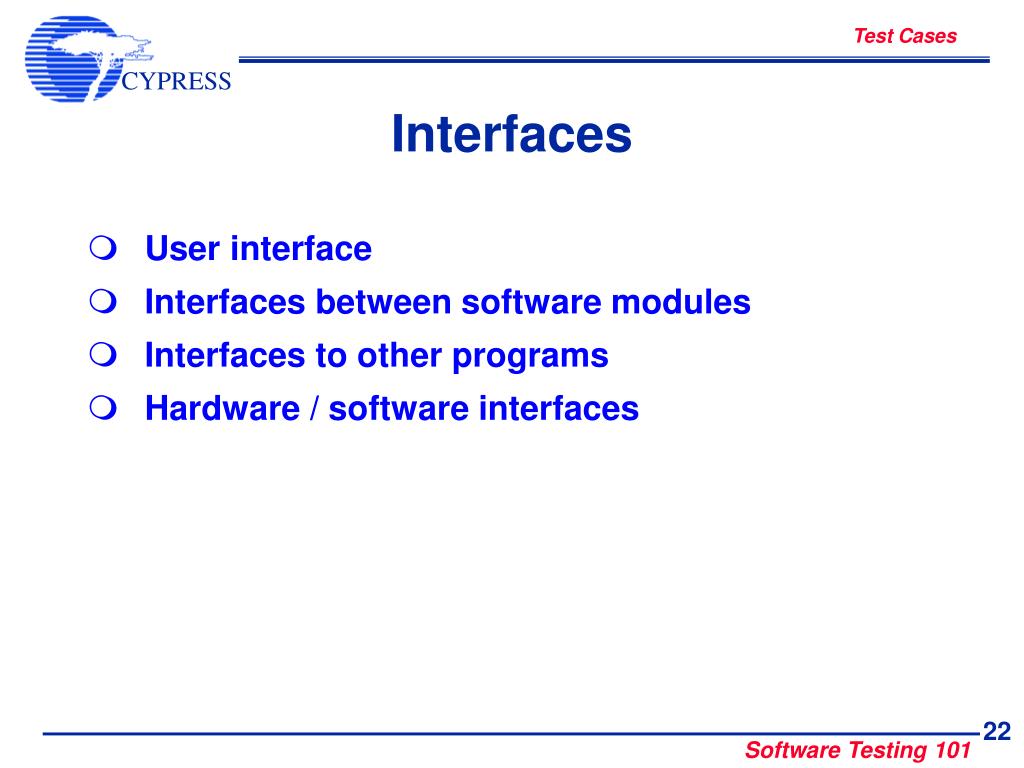 CYPRESS

Test Cases

Interfaces

❍ User interface
❍ Interfaces between software modules
❍ Interfaces to other programs
❍ Hardware / software interfaces

22

Software Testing 101